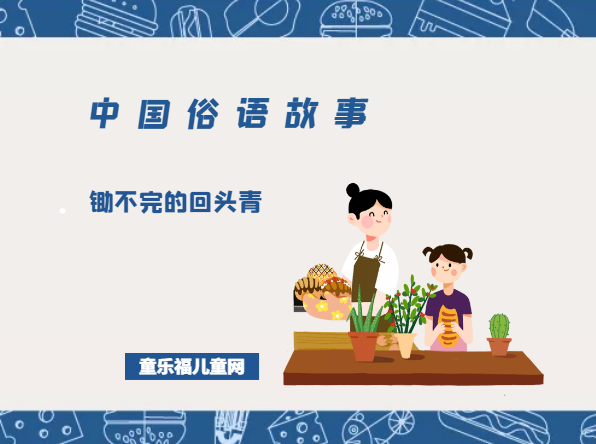 中国俗语故事

锄不完的回头青

童乐福儿童网